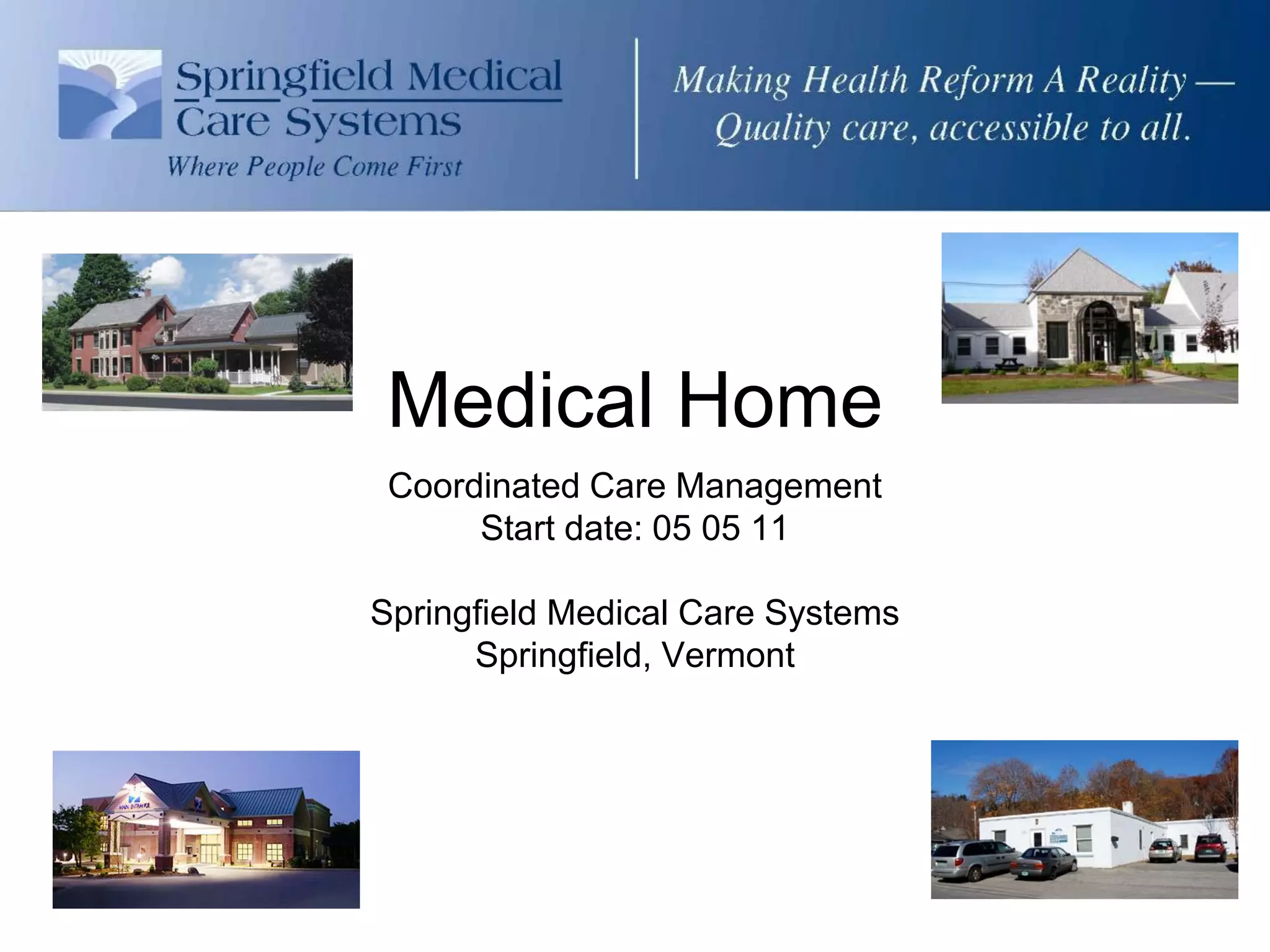 Springfield Medical Care Systems
Where People Come First

Making Health Reform A Reality — Quality care, accessible to all.

Medical Home

Coordinated Care Management
Start date: 05 05 11

Springfield Medical Care Systems
Springfield, Vermont

MAIN ENTRANCE